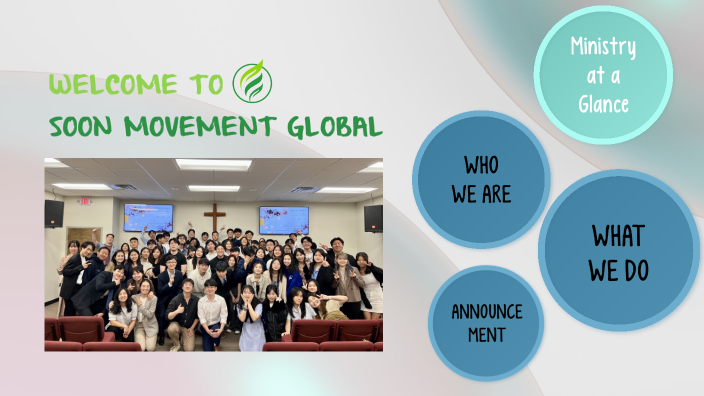 WELCOME TO
SOON MOVEMENT GLOBAL

Ministry at a Glance

WHO WE ARE

WHAT WE DO

ANNOUNCEMENT